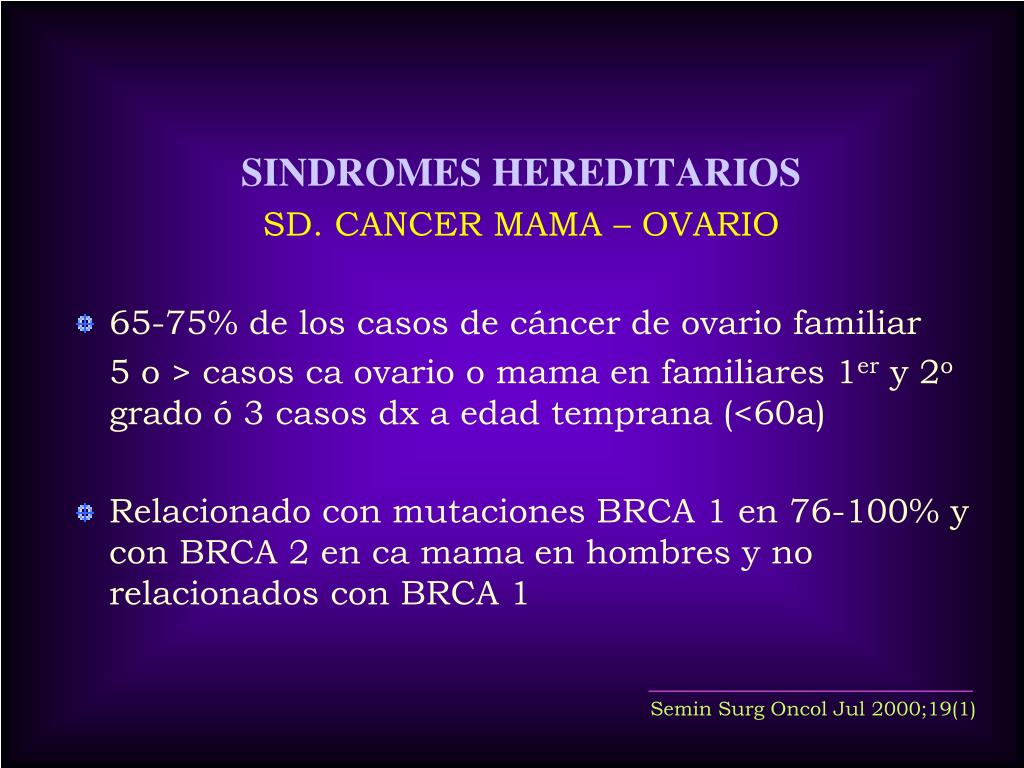 SINDROMES HEREDITARIOS
SD. CANCER MAMA – OVARIO

65-75% de los casos de cáncer de ovario familiar
5 o > casos ca ovario o mama en familiares 1$^{er}$ y 2$^{o}$ grado ó 3 casos dx a edad temprana (<60a)

Relacionado con mutaciones BRCA 1 en 76-100% y con BRCA 2 en ca mama en hombres y no relacionados con BRCA 1

Semin Surg Oncol Jul 2000;19(1)